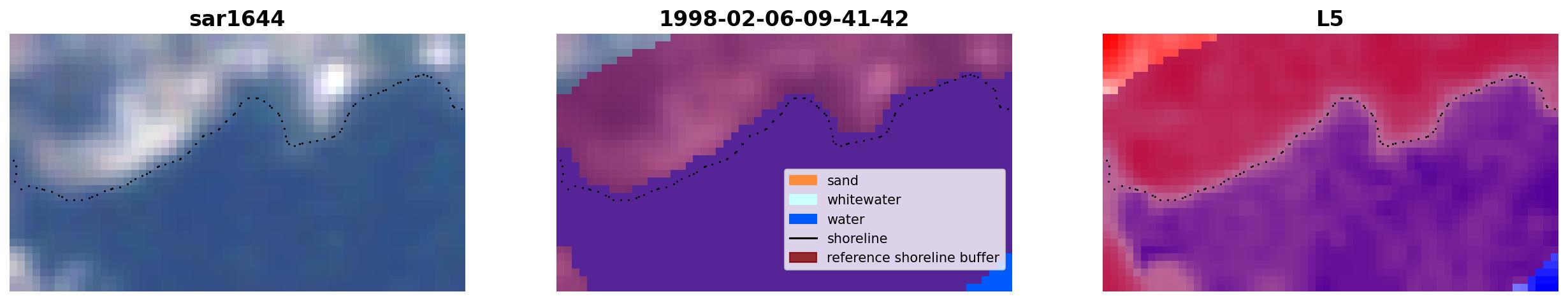 sar1644

1998-02-06-09-41-42

sand
whitewater
water
shoreline
reference shoreline buffer

L5